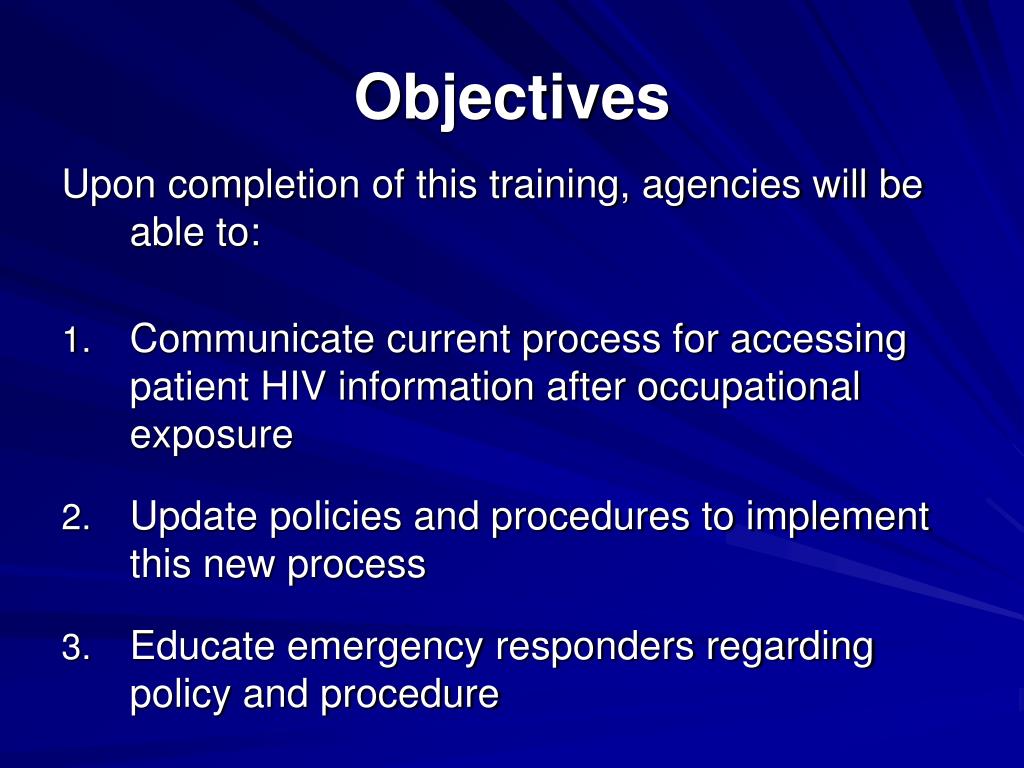 Objectives

Upon completion of this training, agencies will be able to:

1. Communicate current process for accessing patient HIV information after occupational exposure

2. Update policies and procedures to implement this new process

3. Educate emergency responders regarding policy and procedure